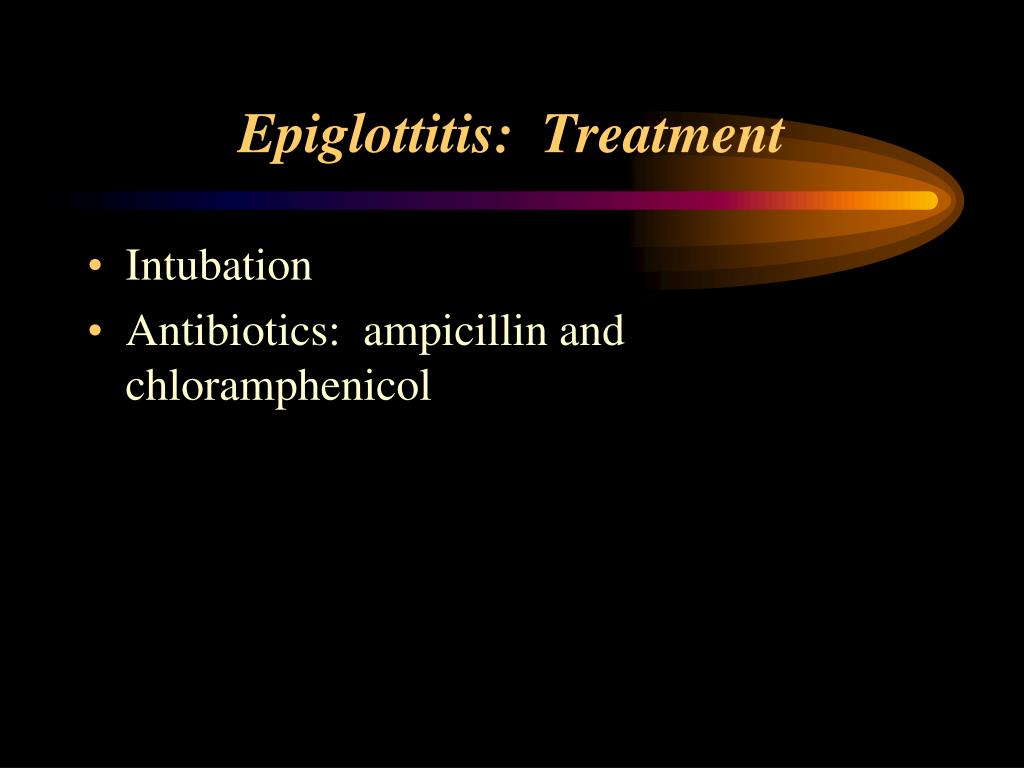 Epiglottitis: Treatment

• Intubation
• Antibiotics: ampicillin and chloramphenicol